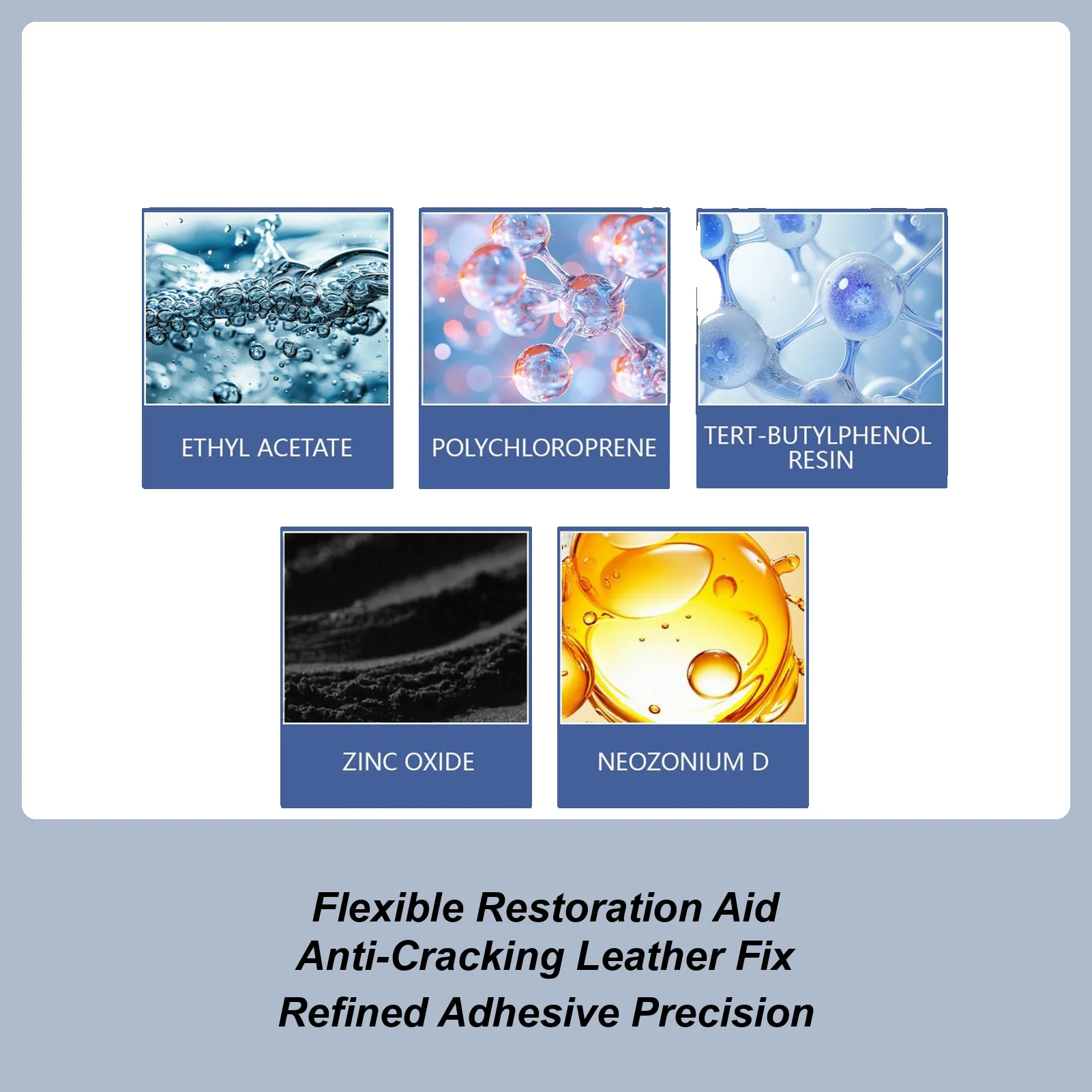 ETHYL ACETATE

POLYCHLOROPRENE

TERT-BUTYLPHENOL RESIN

ZINC OXIDE

NEOZONIUM D

Flexible Restoration Aid
Anti-Cracking Leather Fix
Refined Adhesive Precision